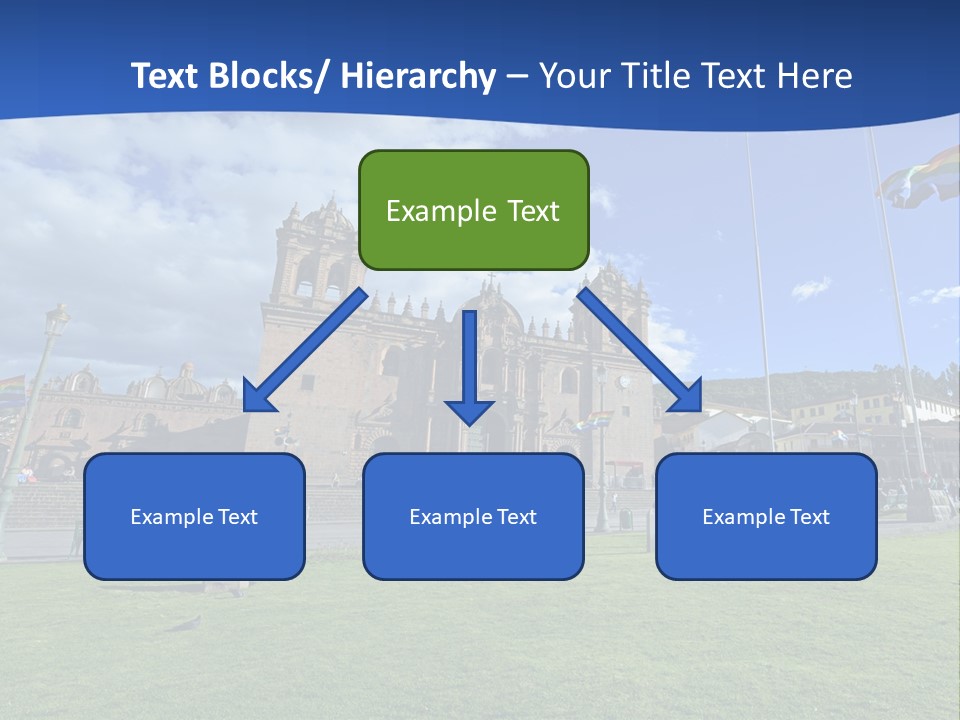 Text Blocks/ Hierarchy – Your Title Text Here

Example Text

Example Text

Example Text

Example Text